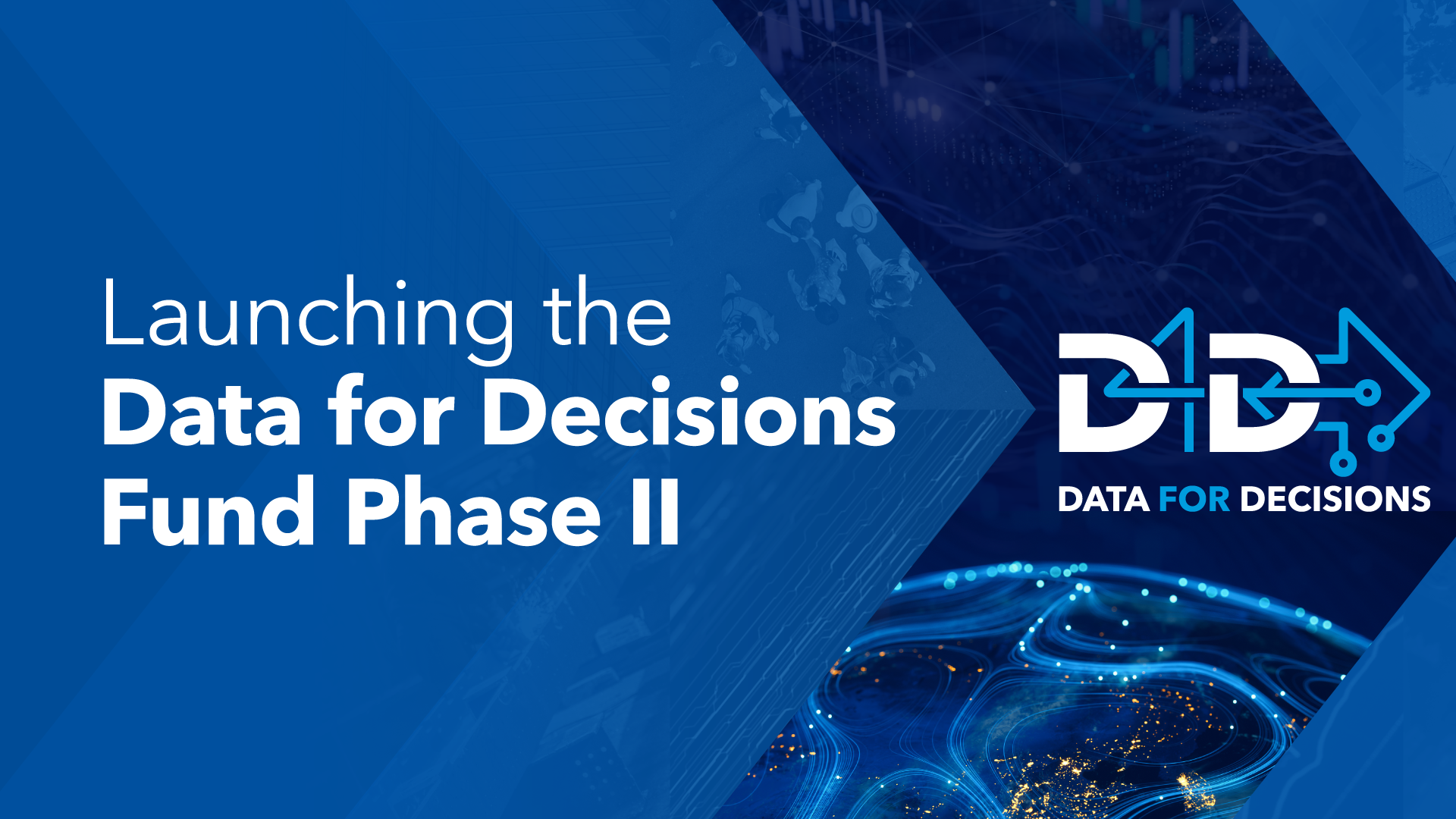 Launching the
Data for Decisions
Fund Phase II

D4D

DATA FOR DECISIONS